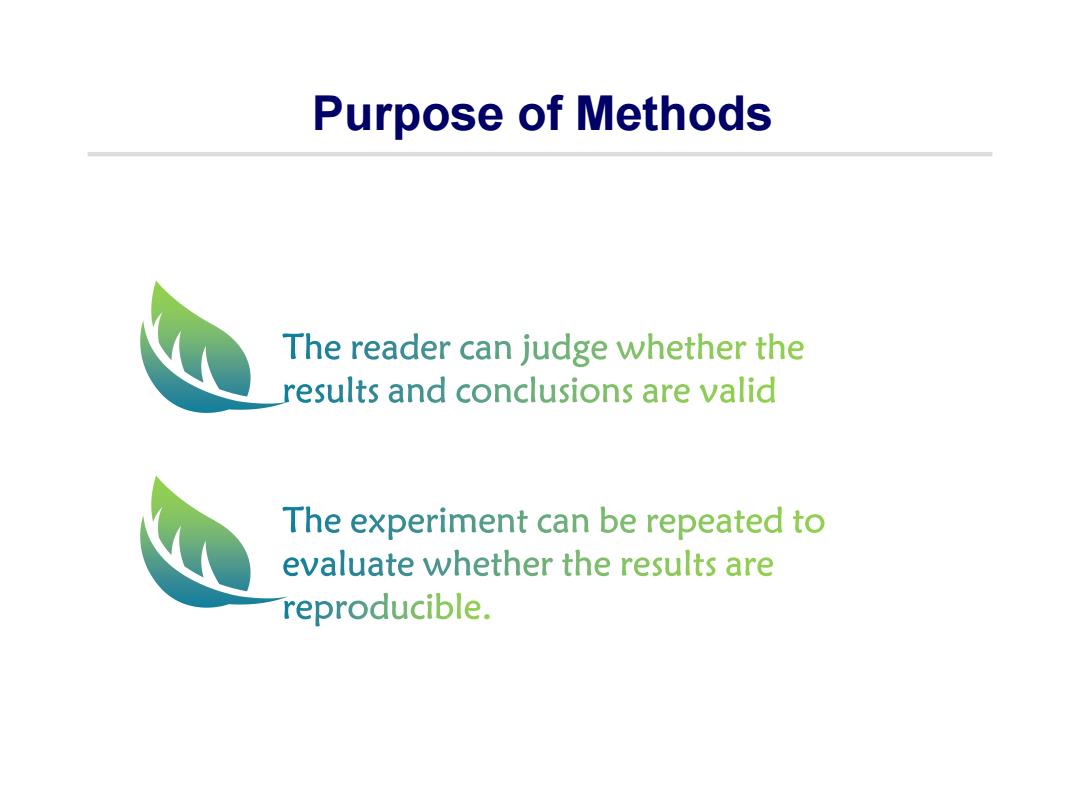 Purpose of Methods

The reader can judge whether the results and conclusions are valid

The experiment can be repeated to evaluate whether the results are reproducible.